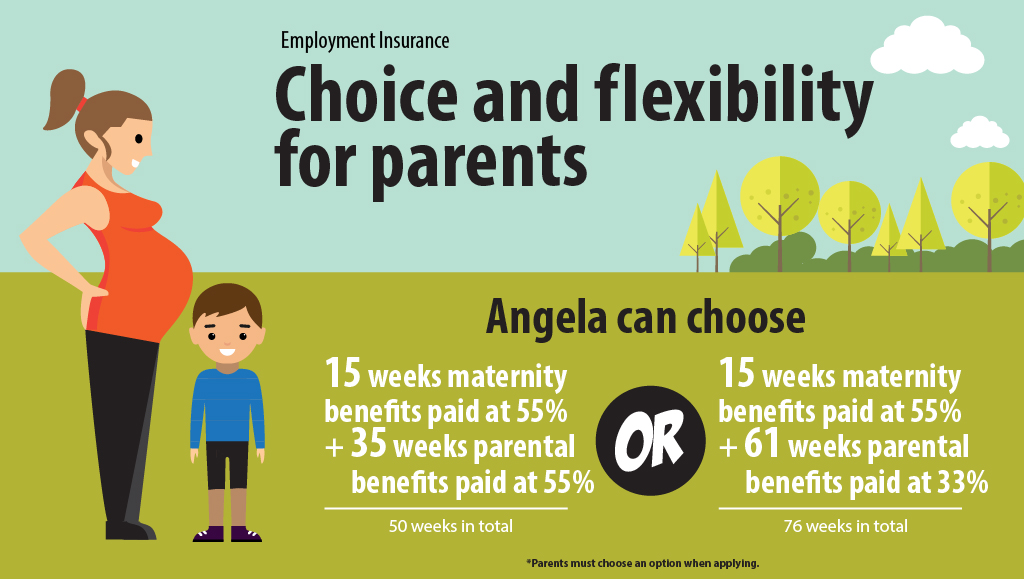 Employment Insurance

Choice and flexibility for parents

Angela can choose

15 weeks maternity benefits paid at 55%
+ 35 weeks parental benefits paid at 55%

50 weeks in total

OR

15 weeks maternity benefits paid at 55%
+ 61 weeks parental benefits paid at 33%

76 weeks in total

*Parents must choose an option when applying.